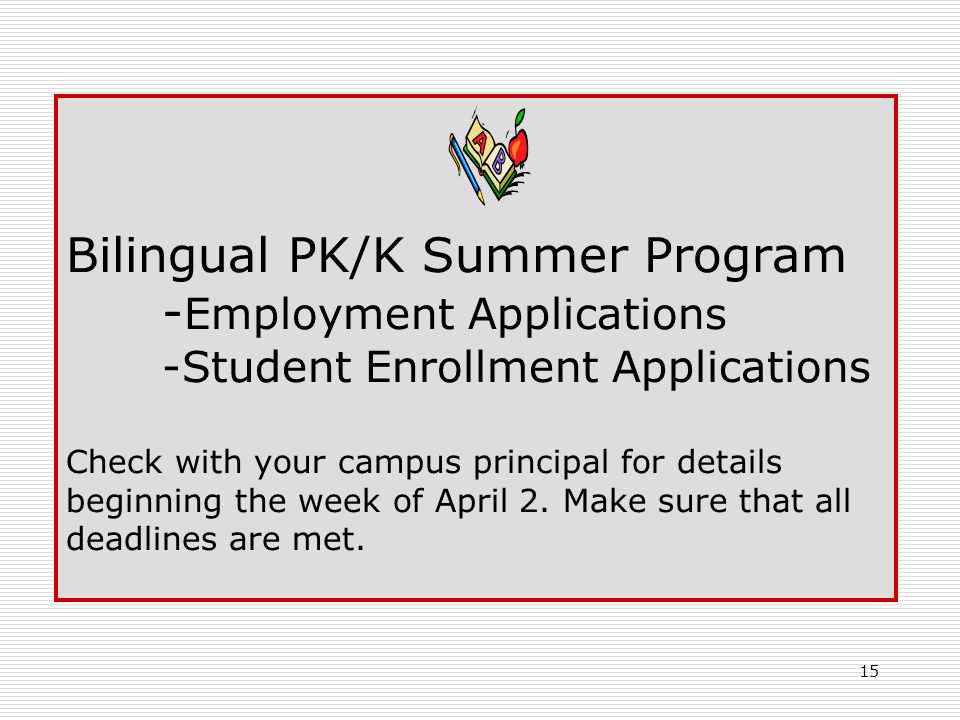 A B

Bilingual PK/K Summer Program
-Employment Applications
-Student Enrollment Applications

Check with your campus principal for details beginning the week of April 2. Make sure that all deadlines are met.

15